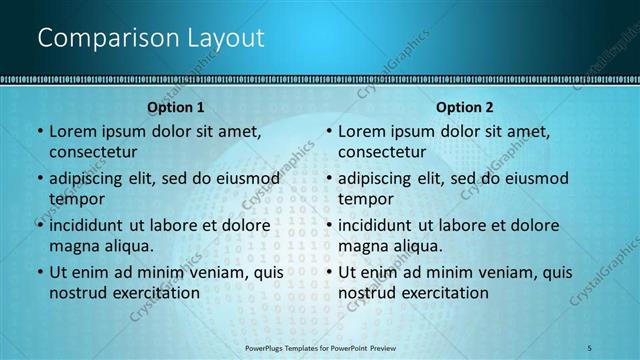 Comparison Layout

Option 1
• Lorem ipsum dolor sit amet, consectetur
• adipiscing elit, sed do eiusmod tempor
• incididunt ut labore et dolore magna aliqua.
• Ut enim ad minim veniam, quis nostrud exercitation

Option 2
• Lorem ipsum dolor sit amet, consectetur
• adipiscing elit, sed do eiusmod tempor
• incididunt ut labore et dolore magna aliqua.
• Ut enim ad minim veniam, quis nostrud exercitation

CrystalGraphics

PowerPlugs Templates for PowerPoint Preview

5